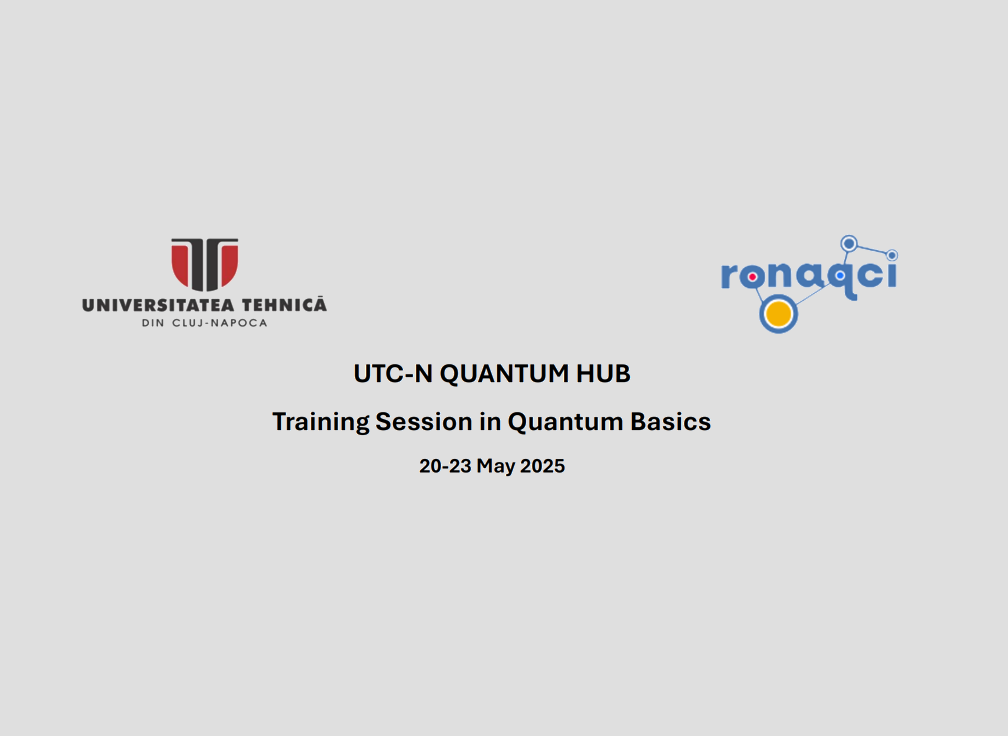 UNIVERSITATEA TEHNICĂ
DIN CLUJ-NAPOCA

ronaqci

UTC-N QUANTUM HUB

Training Session in Quantum Basics

20-23 May 2025